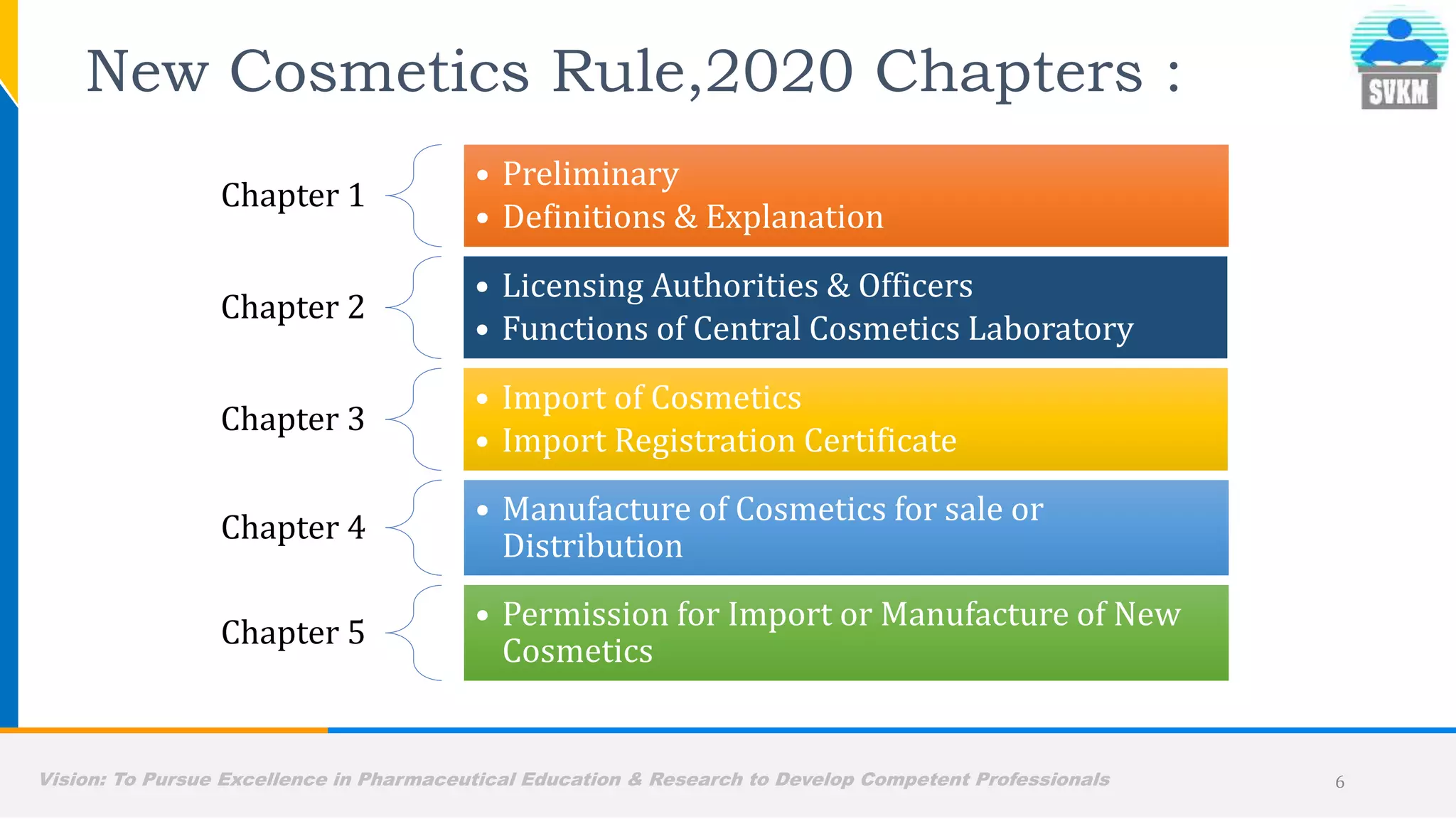 New Cosmetics Rule,2020 Chapters :

SVKM

Chapter 1
• Preliminary
• Definitions & Explanation

Chapter 2
• Licensing Authorities & Officers
• Functions of Central Cosmetics Laboratory

Chapter 3
• Import of Cosmetics
• Import Registration Certificate

Chapter 4
• Manufacture of Cosmetics for sale or Distribution

Chapter 5
• Permission for Import or Manufacture of New Cosmetics

Vision: To Pursue Excellence in Pharmaceutical Education & Research to Develop Competent Professionals

6